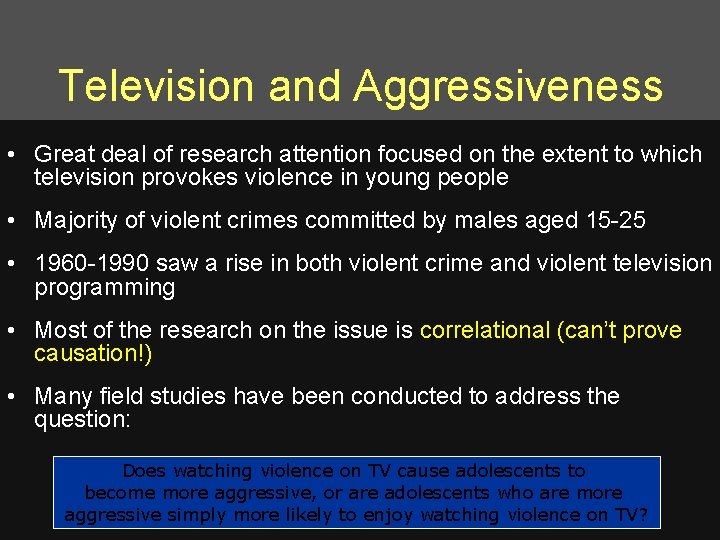 Television and Aggressiveness

• Great deal of research attention focused on the extent to which television provokes violence in young people

• Majority of violent crimes committed by males aged 15-25

• 1960-1990 saw a rise in both violent crime and violent television programming

• Most of the research on the issue is correlational (can't prove causation!)

• Many field studies have been conducted to address the question:

Does watching violence on TV cause adolescents to become more aggressive, or are adolescents who are more aggressive simply more likely to enjoy watching violence on TV?